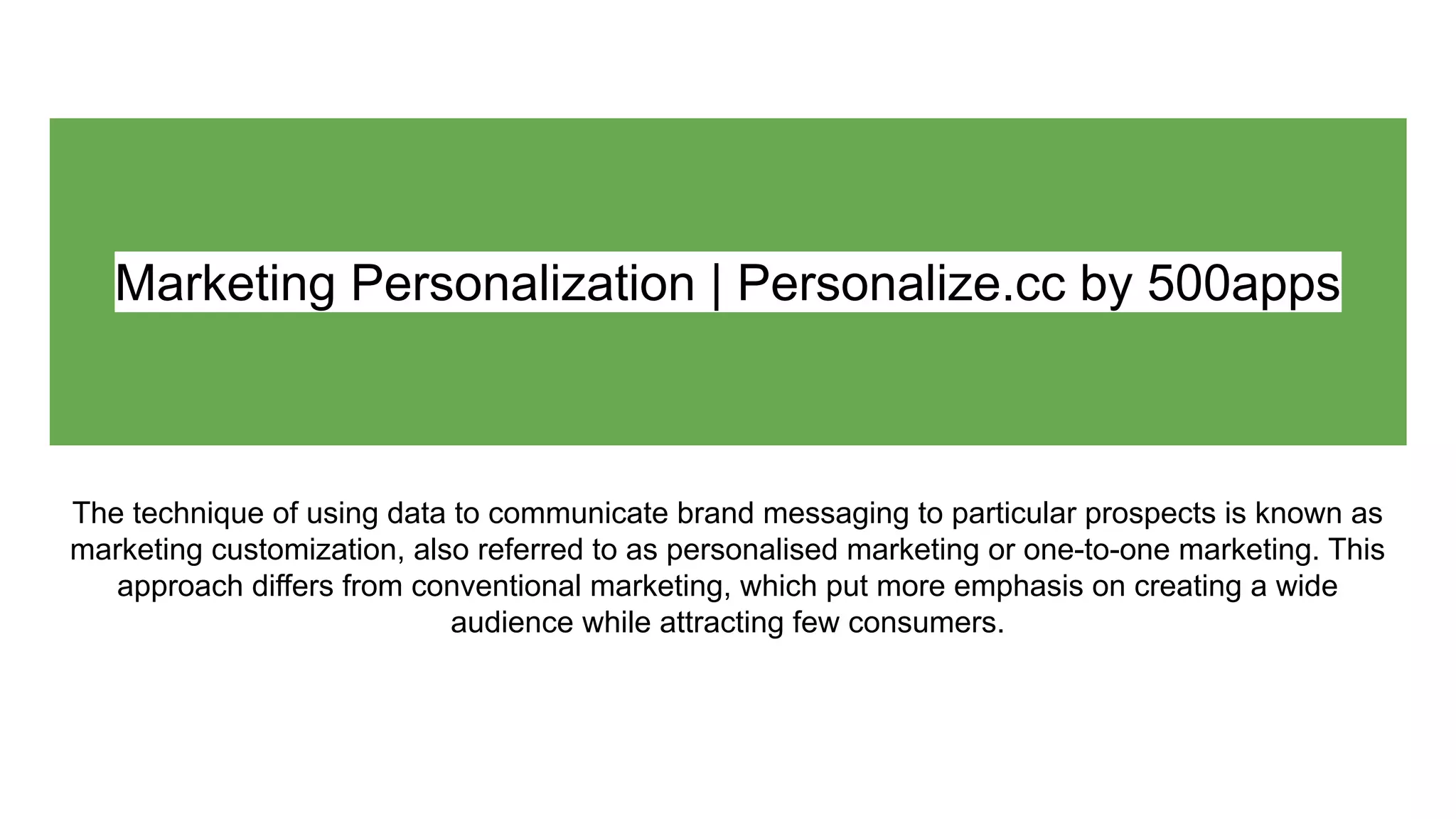 Marketing Personalization | Personalize.cc by 500apps

The technique of using data to communicate brand messaging to particular prospects is known as marketing customization, also referred to as personalised marketing or one-to-one marketing. This approach differs from conventional marketing, which put more emphasis on creating a wide audience while attracting few consumers.